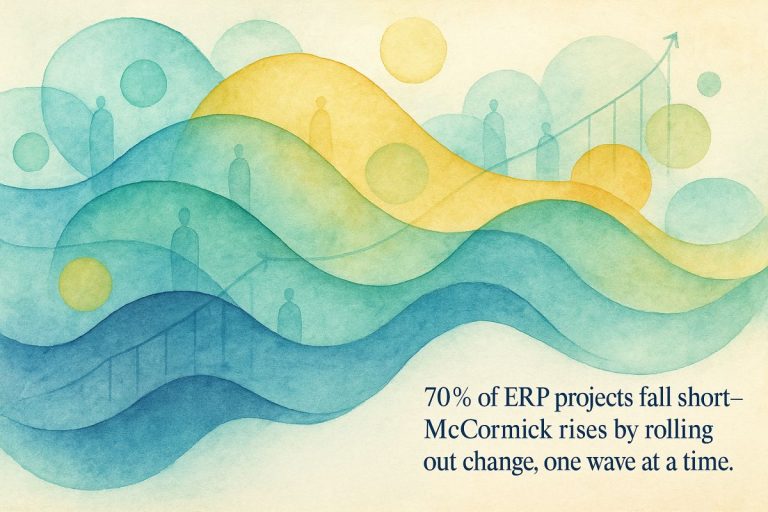 70% of ERP projects fall short– McCormick rises by rolling out change, one wave at a time.